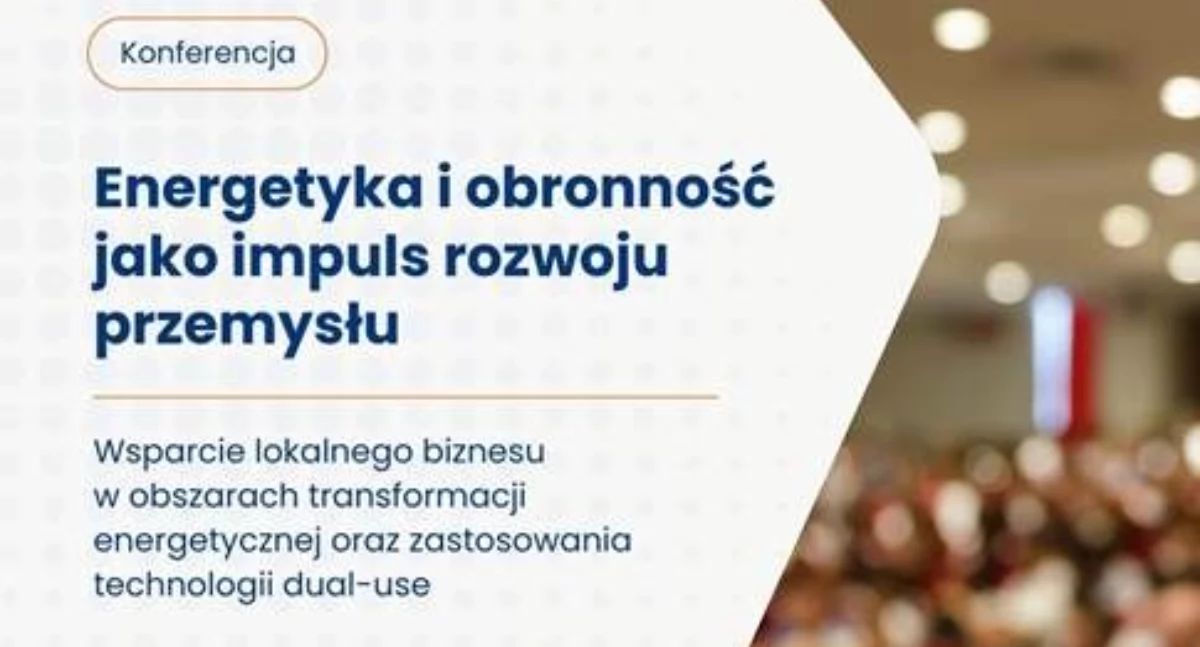 Konferencja

Energetyka i obronność jako impuls rozwoju przemysłu

Wsparcie lokalnego biznesu w obszarach transformacji energetycznej oraz zastosowania technologii dual-use